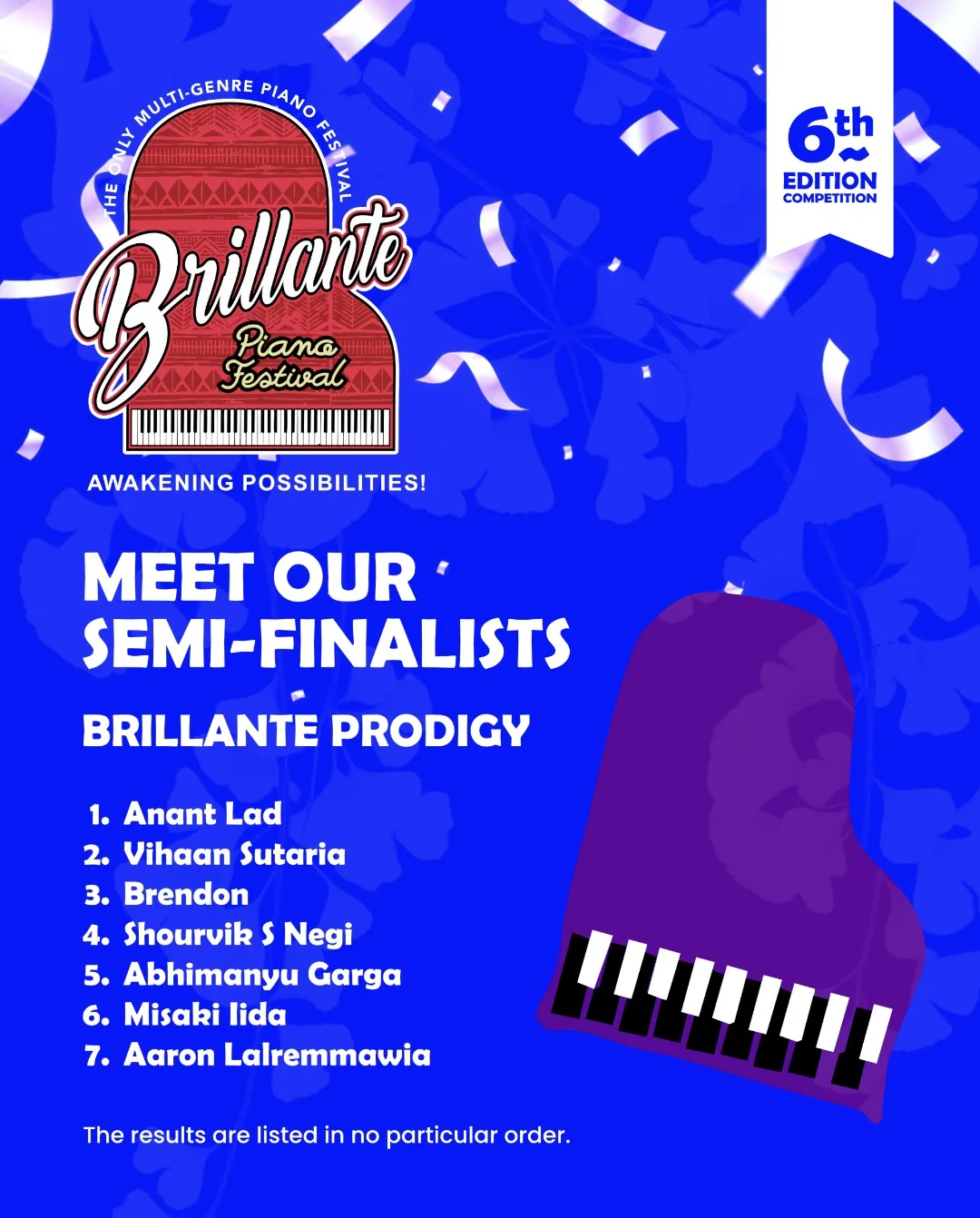 THE ONLY MULTI-GENRE PIANO FESTIVAL
Brillante
Piano Festival

AWAKENING POSSIBILITIES!

6th EDITION COMPETITION

MEET OUR SEMI-FINALISTS

BRILLANTE PRODIGY

1. Anant Lad
2. Vihaan Sutaria
3. Brendon
4. Shourvik S Negi
5. Abhimanyu Garga
6. Misaki Iida
7. Aaron Lalremmawia

The results are listed in no particular order.